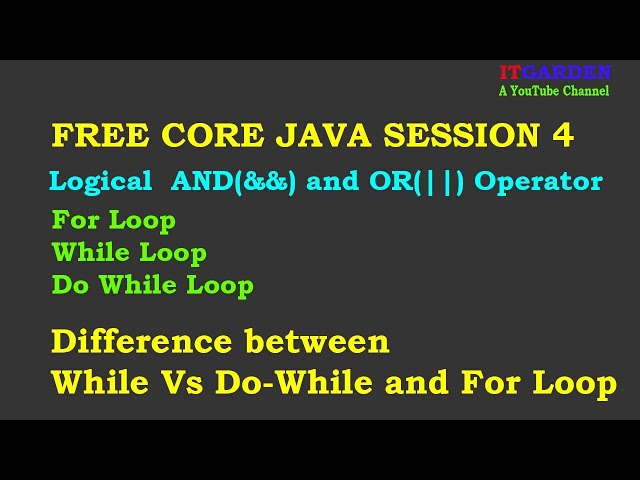 ITGARDEN
A YouTube Channel

FREE CORE JAVA SESSION 4

Logical AND(&&) and OR(||) Operator

For Loop
While Loop
Do While Loop

Difference between
While Vs Do-While and For Loop